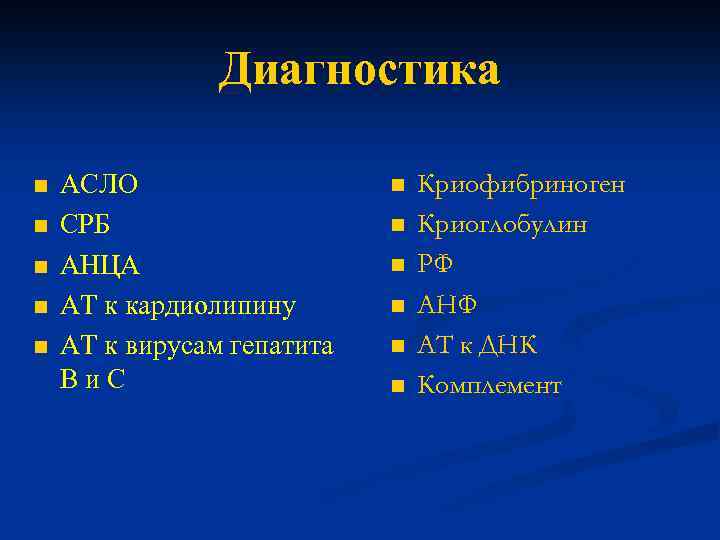 Диагностика

- АСЛО
- СРБ
- АНЦА
- АТ к кардиолипину
- АТ к вирусам гепатита В и С

- Криофибриноген
- Криоглобулин
- РФ
- АНФ
- АТ к ДНК
- Комплемент